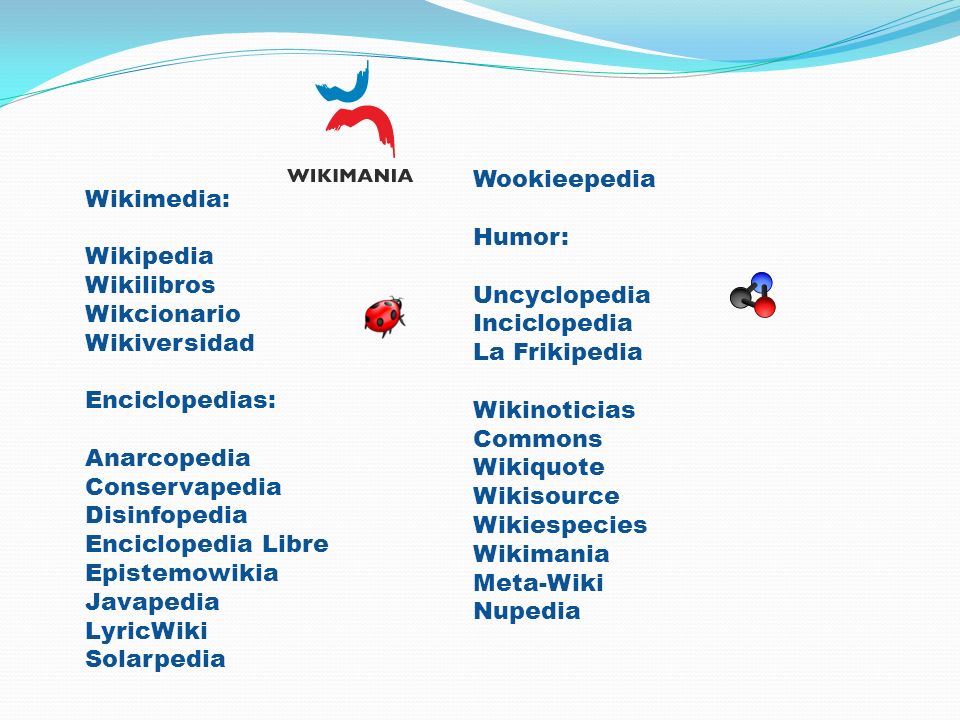 WIKIMANIA

Wikimedia:

Wikipedia
Wikilibros
Wikcionario
Wikiversidad

Enciclopedias:

Anarcopedia
Conservapedia
Disinfopedia
Enciclopedia Libre
Epistemowikia
Javapedia
LyricWiki
Solarpedia

Wookieepedia

Humor:

Uncyclopedia
Inciclopedia
La Frikipedia

Wikinoticias
Commons
Wikiquote
Wikisource
Wikiespecies
Wikimania
Meta-Wiki
Nupedia